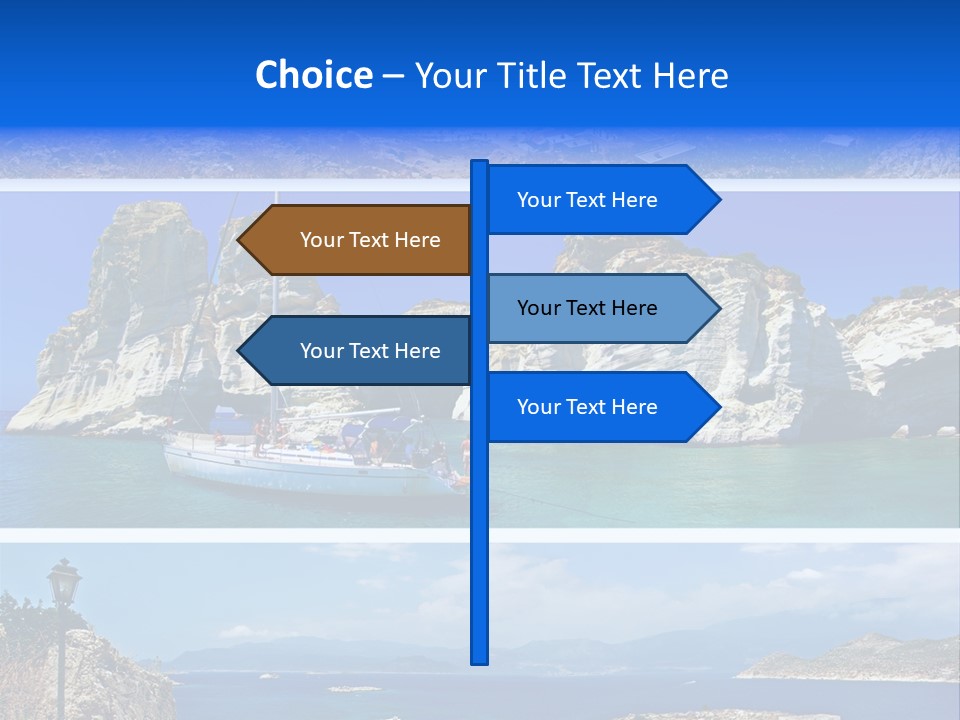 Choice – Your Title Text Here

Your Text Here

Your Text Here

Your Text Here

Your Text Here

Your Text Here